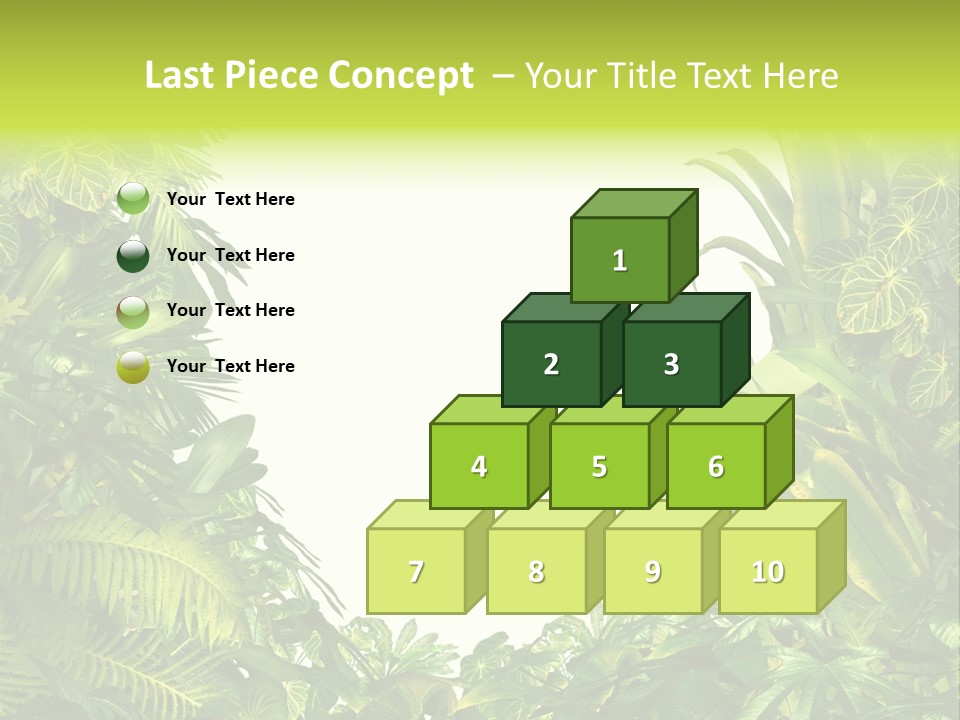 Last Piece Concept – Your Title Text Here

Your Text Here

Your Text Here

Your Text Here

Your Text Here

1

2 3

4 5 6

7 8 9 10